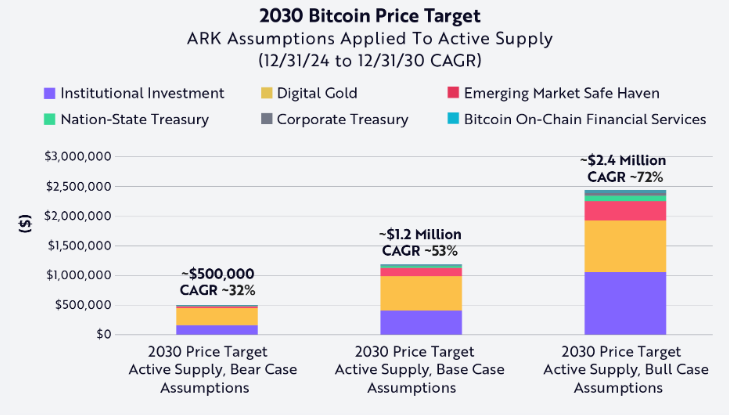 2030 Bitcoin Price Target
ARK Assumptions Applied To Active Supply
(12/31/24 to 12/31/30 CAGR)

Institutional Investment
Digital Gold
Emerging Market Safe Haven
Nation-State Treasury
Corporate Treasury
Bitcoin On-Chain Financial Services

($)

$3,000,000
$2,500,000
$2,000,000
$1,500,000
$1,000,000
$500,000
$0

~$500,000
CAGR ~32%

~$1.2 Million
CAGR ~53%

~$2.4 Million
CAGR ~72%

2030 Price Target
Active Supply, Bear Case Assumptions

2030 Price Target
Active Supply, Base Case Assumptions

2030 Price Target
Active Supply, Bull Case Assumptions